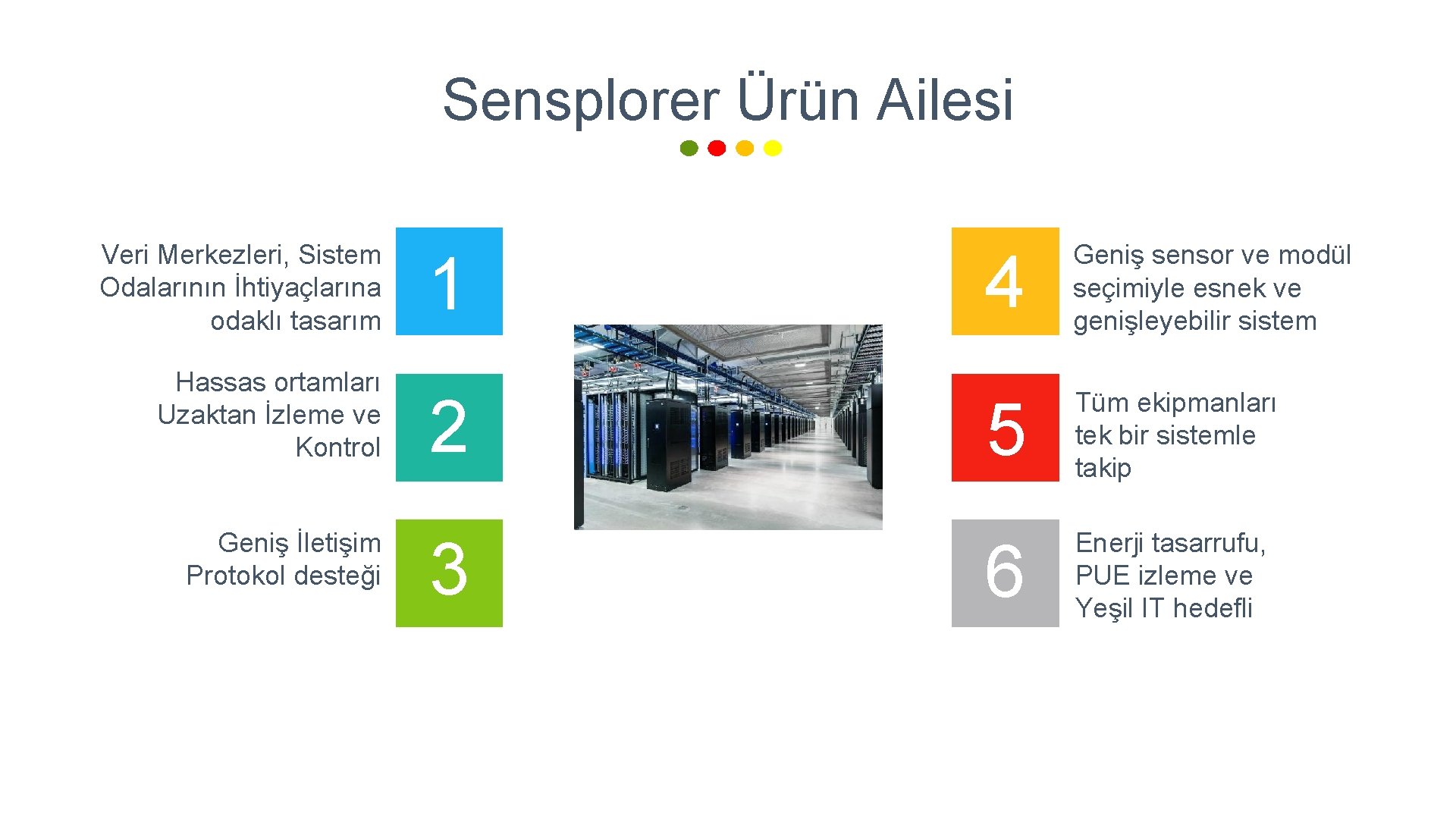 Sensplorer Ürün Ailesi

Veri Merkezleri, Sistem Odalarının İhtiyaçlarına odaklı tasarım

1

Hassas ortamları Uzaktan İzleme ve Kontrol

2

Geniş İletişim Protokol desteği

3

4

Geniş sensor ve modül seçimiyle esnek ve genişleyebilir sistem

5

Tüm ekipmanları tek bir sistemle takip

6

Enerji tasarrufu, PUE izleme ve Yeşil IT hedefli